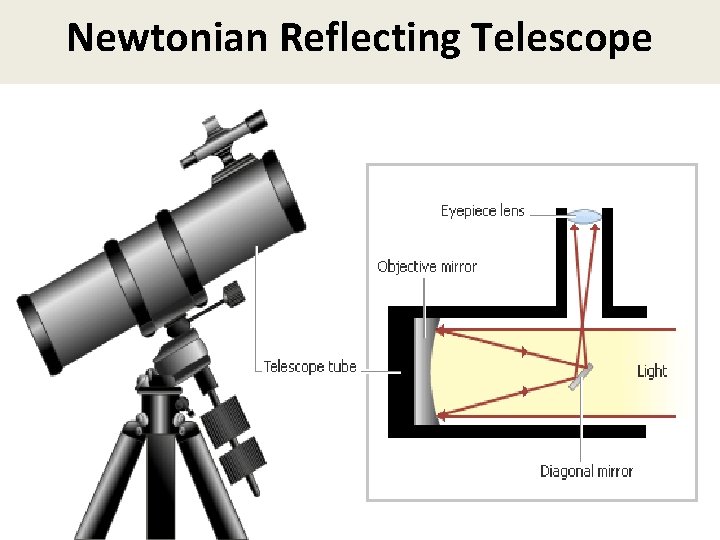 Newtonian Reflecting Telescope

Eyepiece lens

Objective mirror

Telescope tube

Light

Diagonal mirror